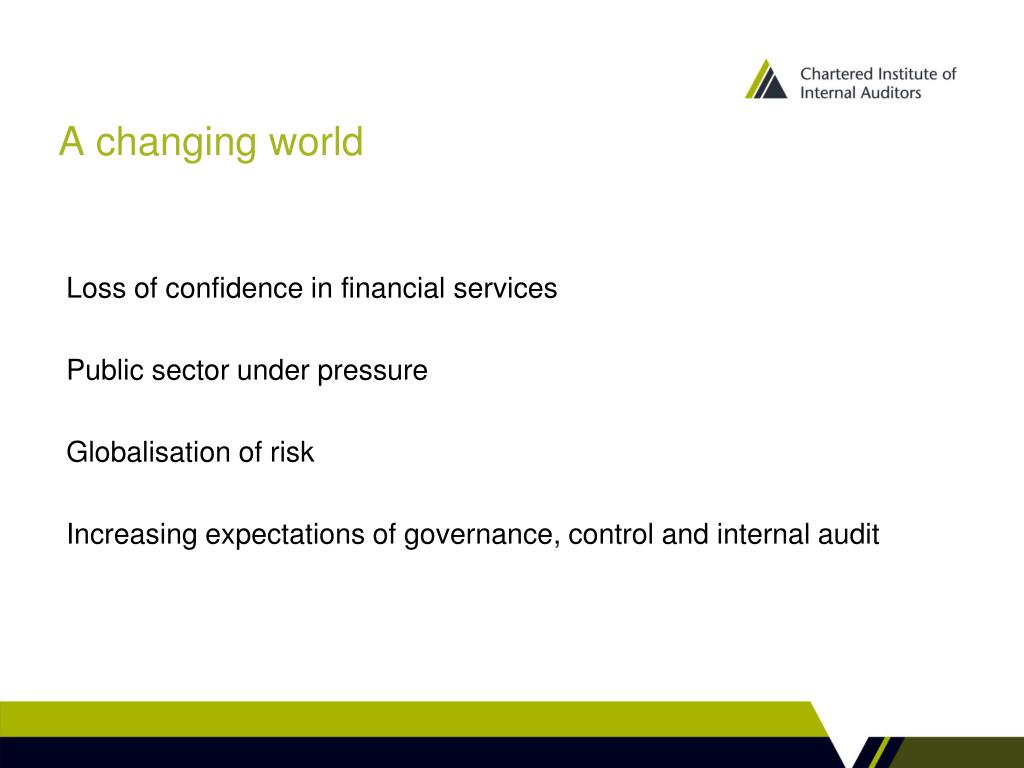 Chartered Institute of Internal Auditors

A changing world

Loss of confidence in financial services

Public sector under pressure

Globalisation of risk

Increasing expectations of governance, control and internal audit